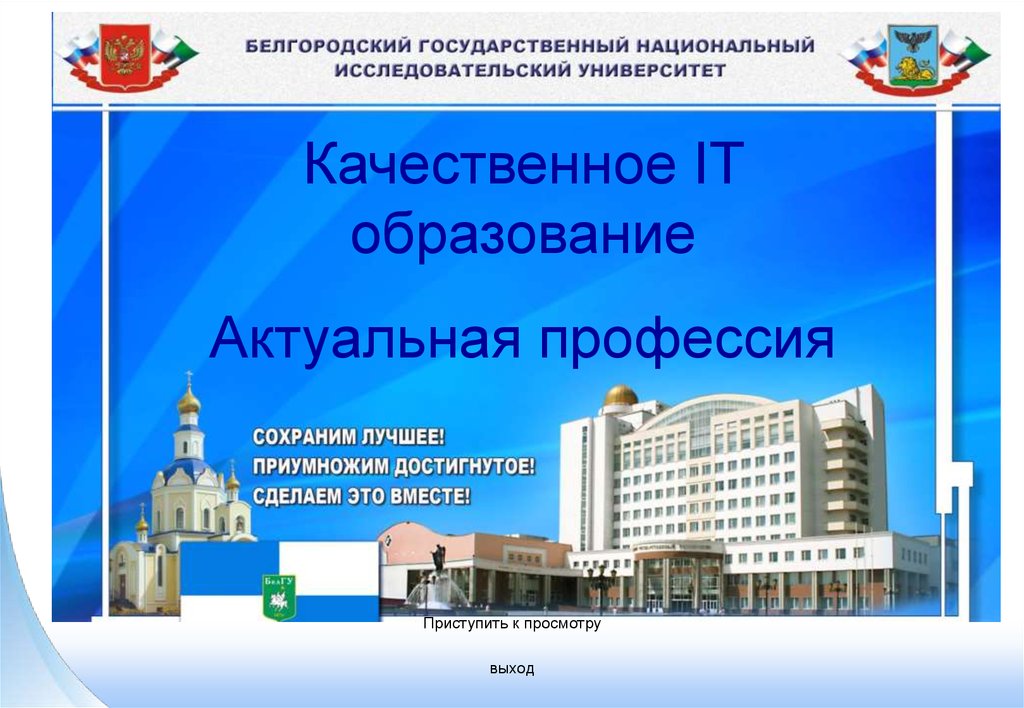 БЕЛГОРОДСКИЙ ГОСУДАРСТВЕННЫЙ НАЦИОНАЛЬНЫЙ ИССЛЕДОВАТЕЛЬСКИЙ УНИВЕРСИТЕТ

Качественное IT образование

Актуальная профессия

СОХРАНИМ ЛУЧШЕЕ!
ПРИУМНОЖИМ ДОСТИГНУТОЕ!
СДЕЛАЕМ ЭТО ВМЕСТЕ!

БелГУ

Приступить к просмотру

выход